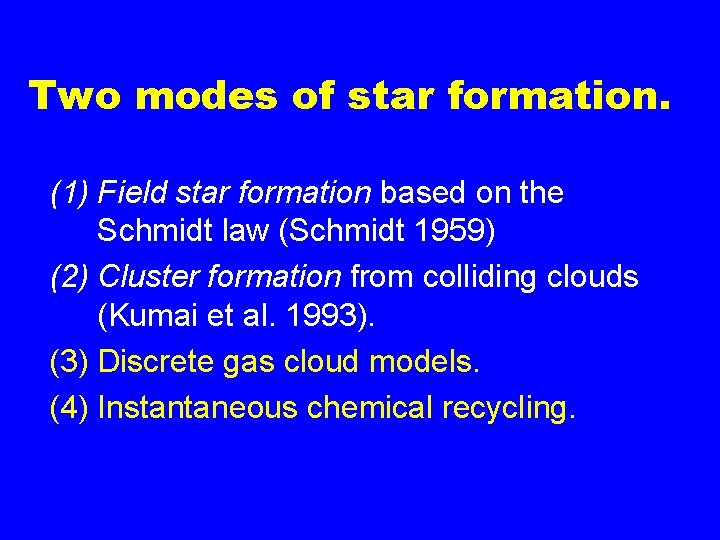 Two modes of star formation.

(1) Field star formation based on the Schmidt law (Schmidt 1959)

(2) Cluster formation from colliding clouds (Kumai et al. 1993).

(3) Discrete gas cloud models.

(4) Instantaneous chemical recycling.